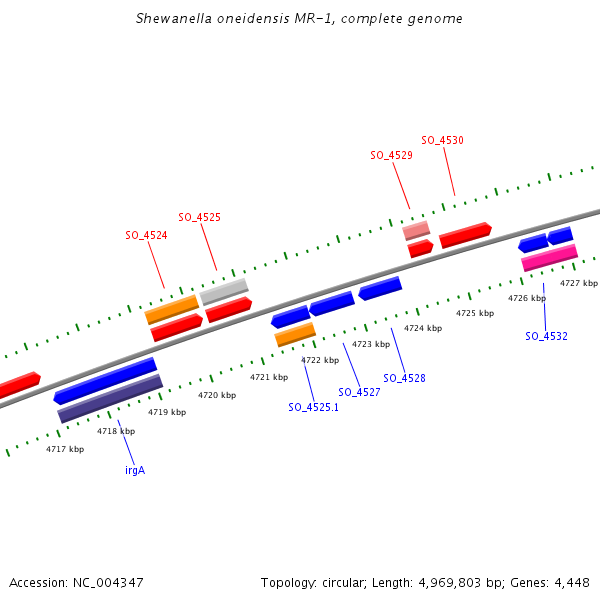 Shewanella oneidensis MR-1, complete genome

SO_4530
SO_4529
SO_4525
SO_4524

4727 kbp
4726 kbp
4725 kbp
4724 kbp
4723 kbp
4722 kbp
4721 kbp
4720 kbp
4719 kbp
4718 kbp
4717 kbp

SO_4532
SO_4528
SO_4527
SO_4525.1
irgA

Accession: NC_004347

Topology: circular; Length: 4,969,803 bp; Genes: 4,448